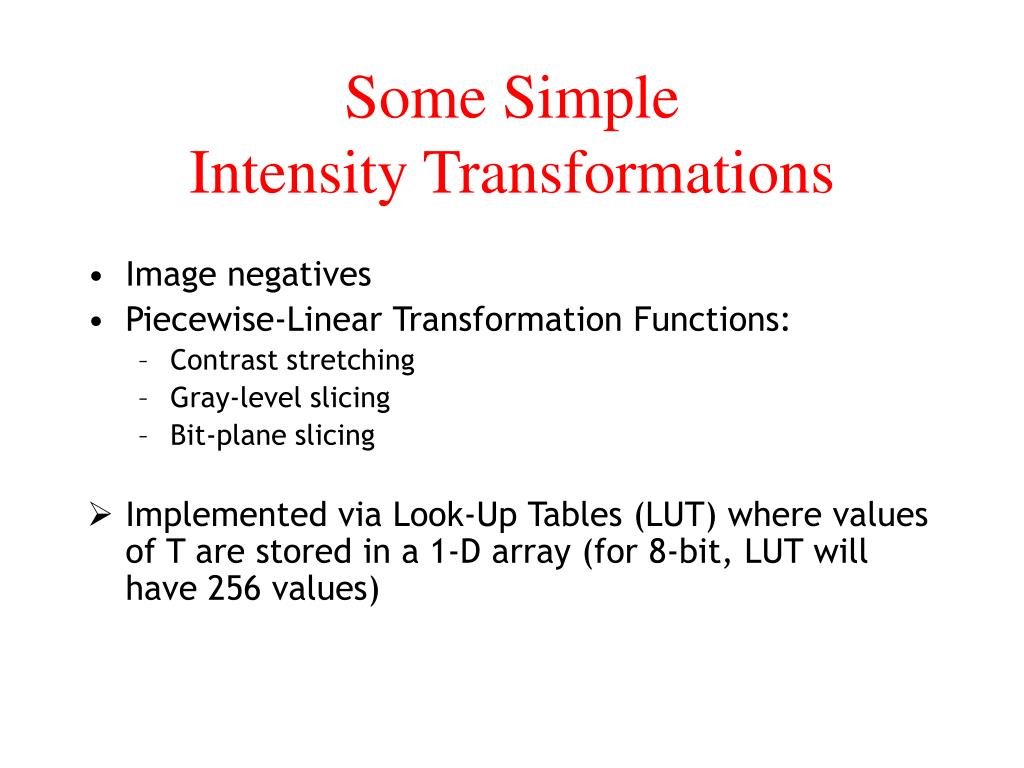 Some Simple
Intensity Transformations

• Image negatives
• Piecewise-Linear Transformation Functions:
– Contrast stretching
– Gray-level slicing
– Bit-plane slicing

➢ Implemented via Look-Up Tables (LUT) where values of T are stored in a 1-D array (for 8-bit, LUT will have 256 values)